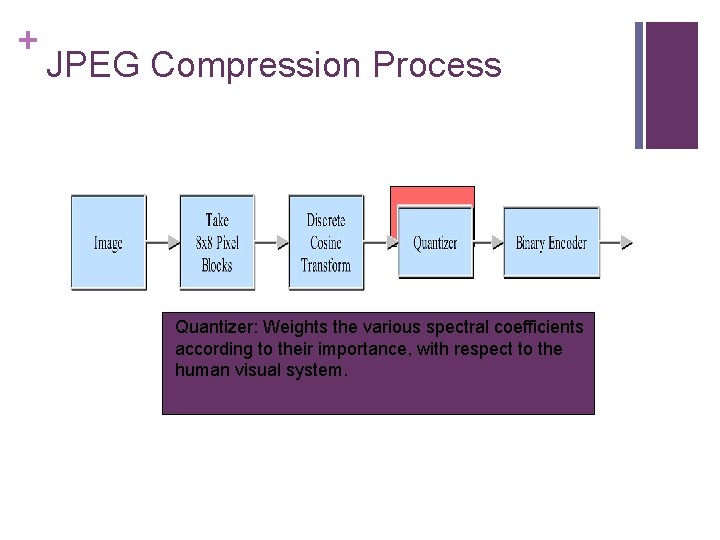 +
JPEG Compression Process

Image

Take 8x8 Pixel Blocks

Discrete Cosine Transform

Quantizer

Binary Encoder

Quantizer: Weights the various spectral coefficients according to their importance, with respect to the human visual system.